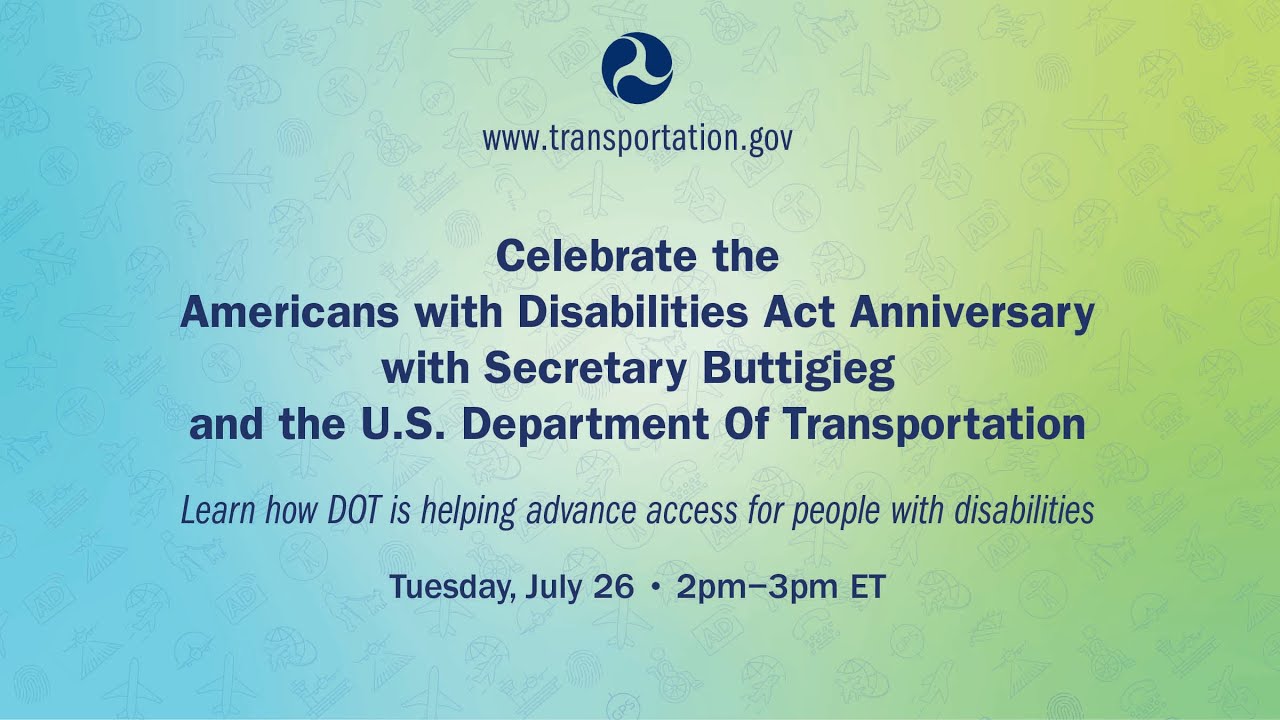 www.transportation.gov

Celebrate the
Americans with Disabilities Act Anniversary
with Secretary Buttigieg
and the U.S. Department Of Transportation

Learn how DOT is helping advance access for people with disabilities

Tuesday, July 26 • 2pm–3pm ET